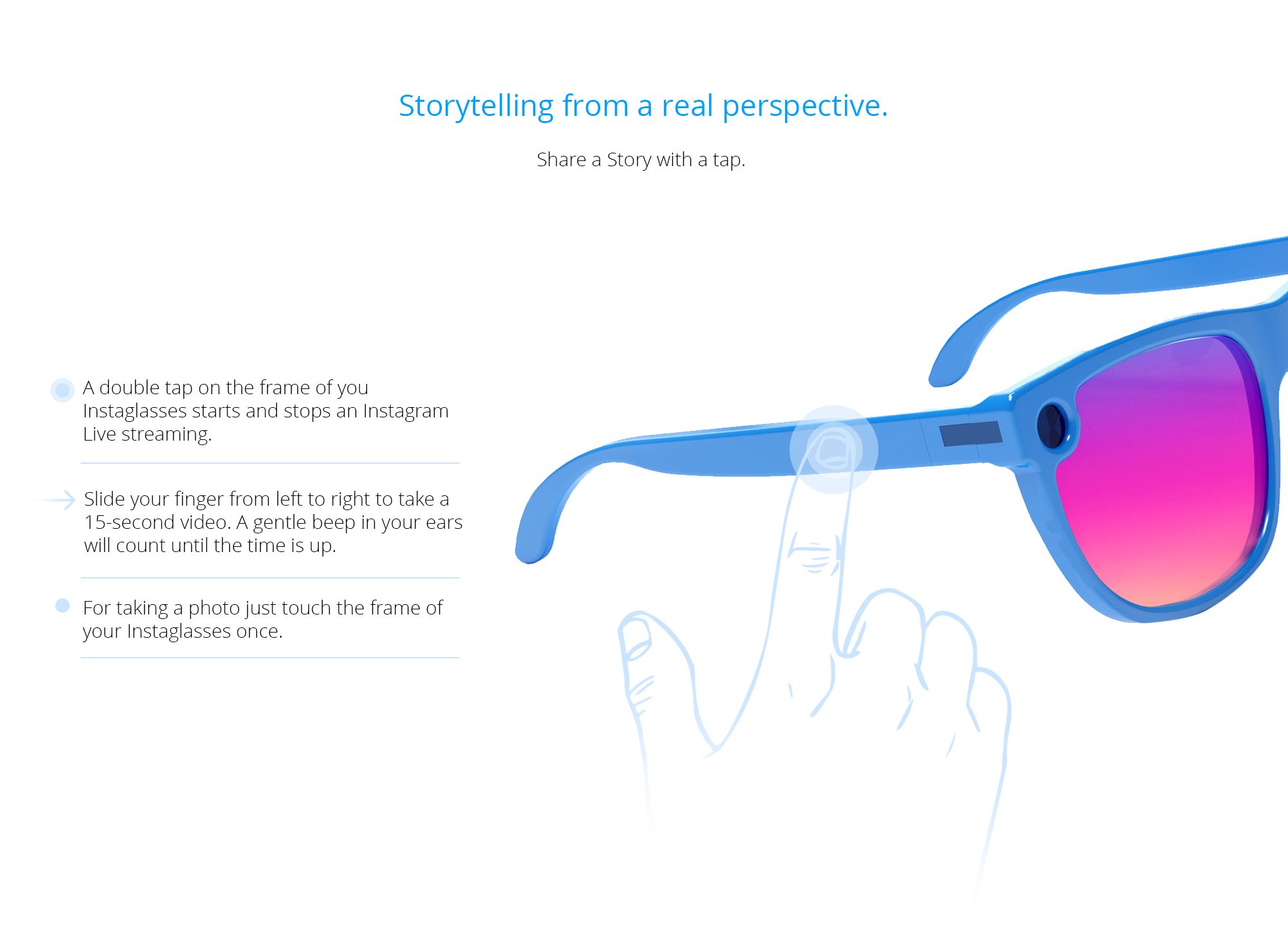 Storytelling from a real perspective.

Share a Story with a tap.

A double tap on the frame of you Instaglasses starts and stops an Instagram Live streaming.

Slide your finger from left to right to take a 15-second video. A gentle beep in your ears will count until the time is up.

For taking a photo just touch the frame of your Instaglasses once.